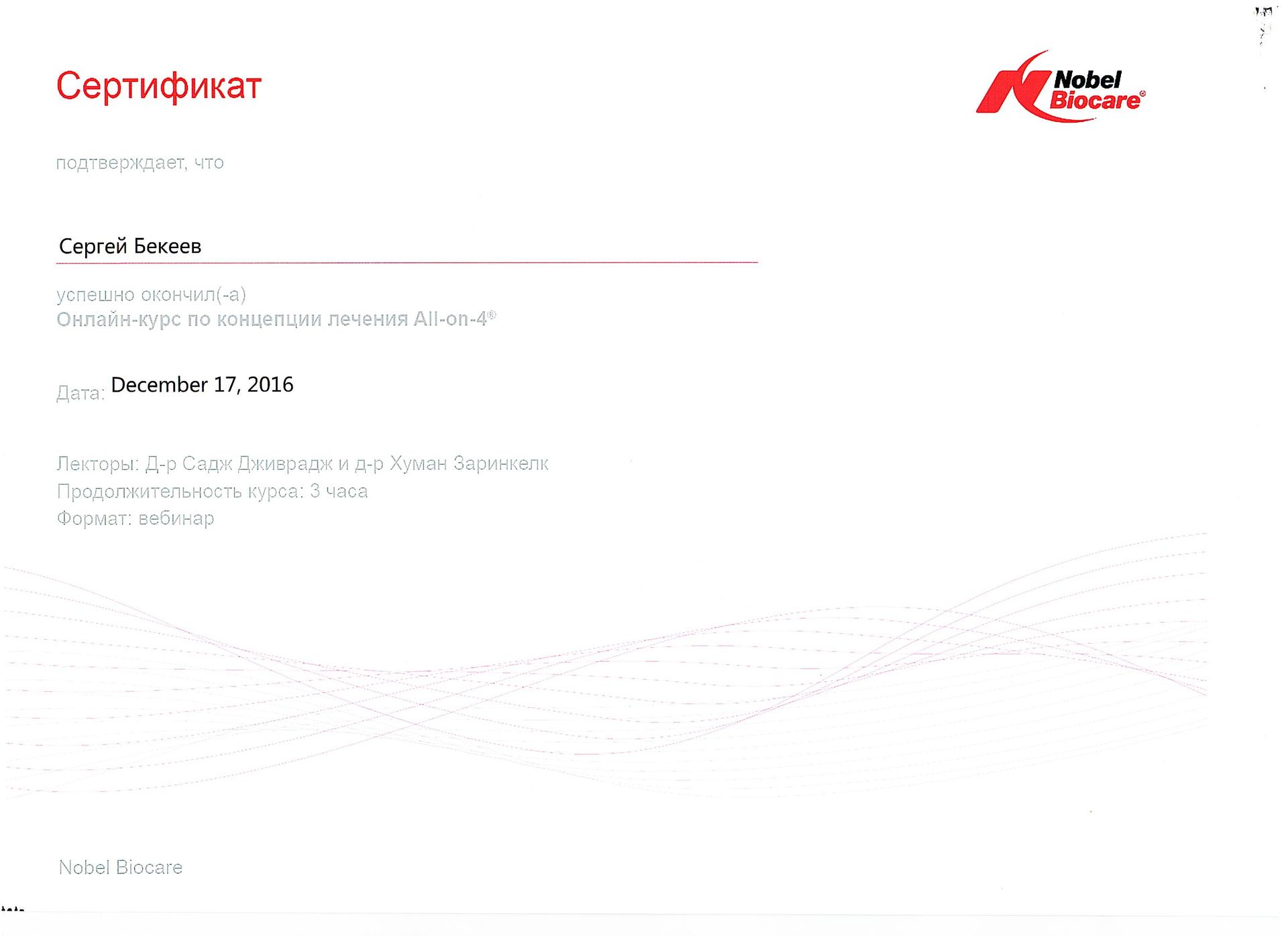 Сертификат

Nobel Biocare®

подтверждает, что

Сергей Бекеев

успешно окончил(-а)
Онлайн-курс по концепции лечения All-on-4®

Дата: December 17, 2016

Лекторы: Д-р Садж Дживрадж и д-р Хуман Заринкелк
Продолжительность курса: 3 часа
Формат: вебинар

Nobel Biocare